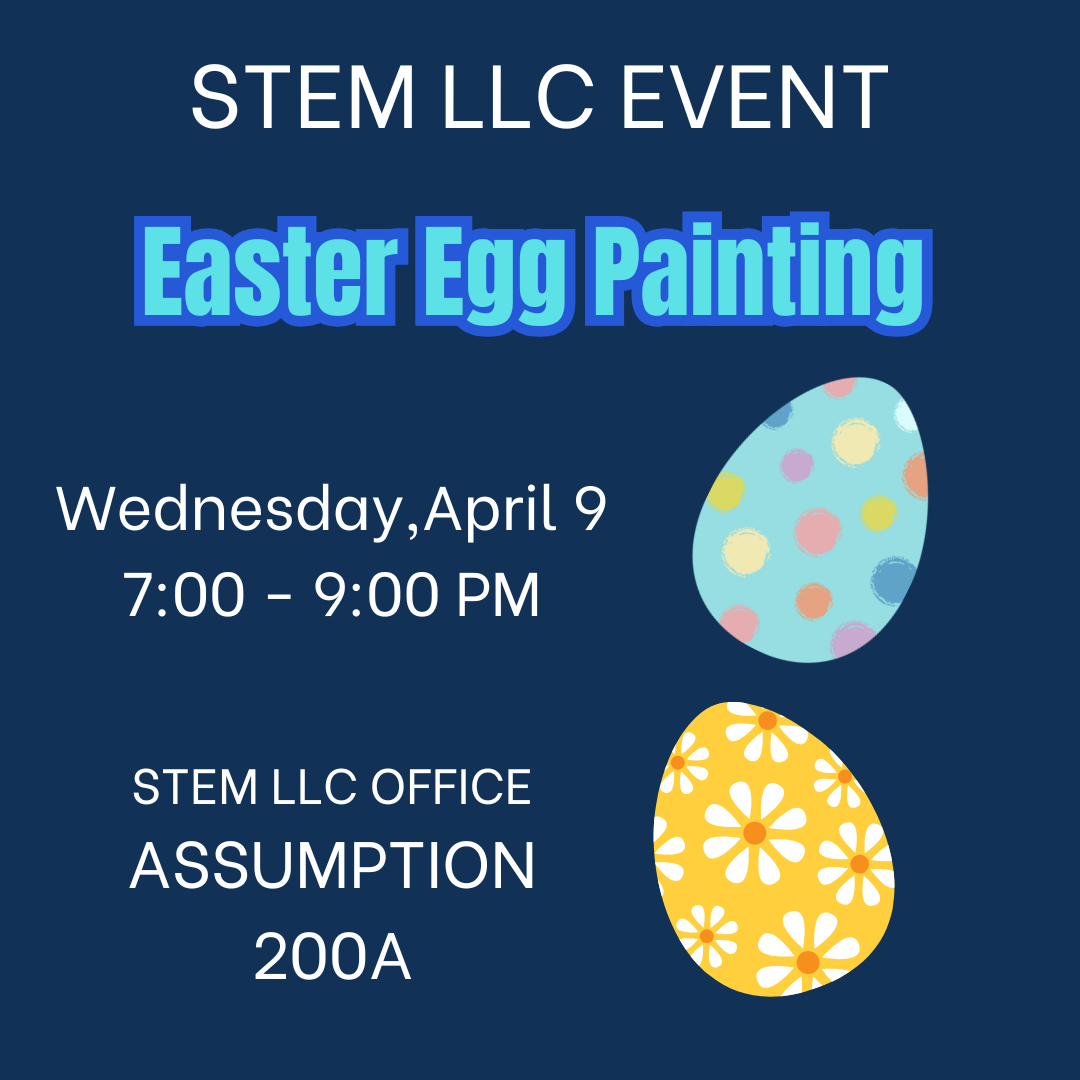 STEM LLC EVENT

Easter Egg Painting

Wednesday,April 9
7:00 - 9:00 PM

STEM LLC OFFICE
ASSUMPTION
200A